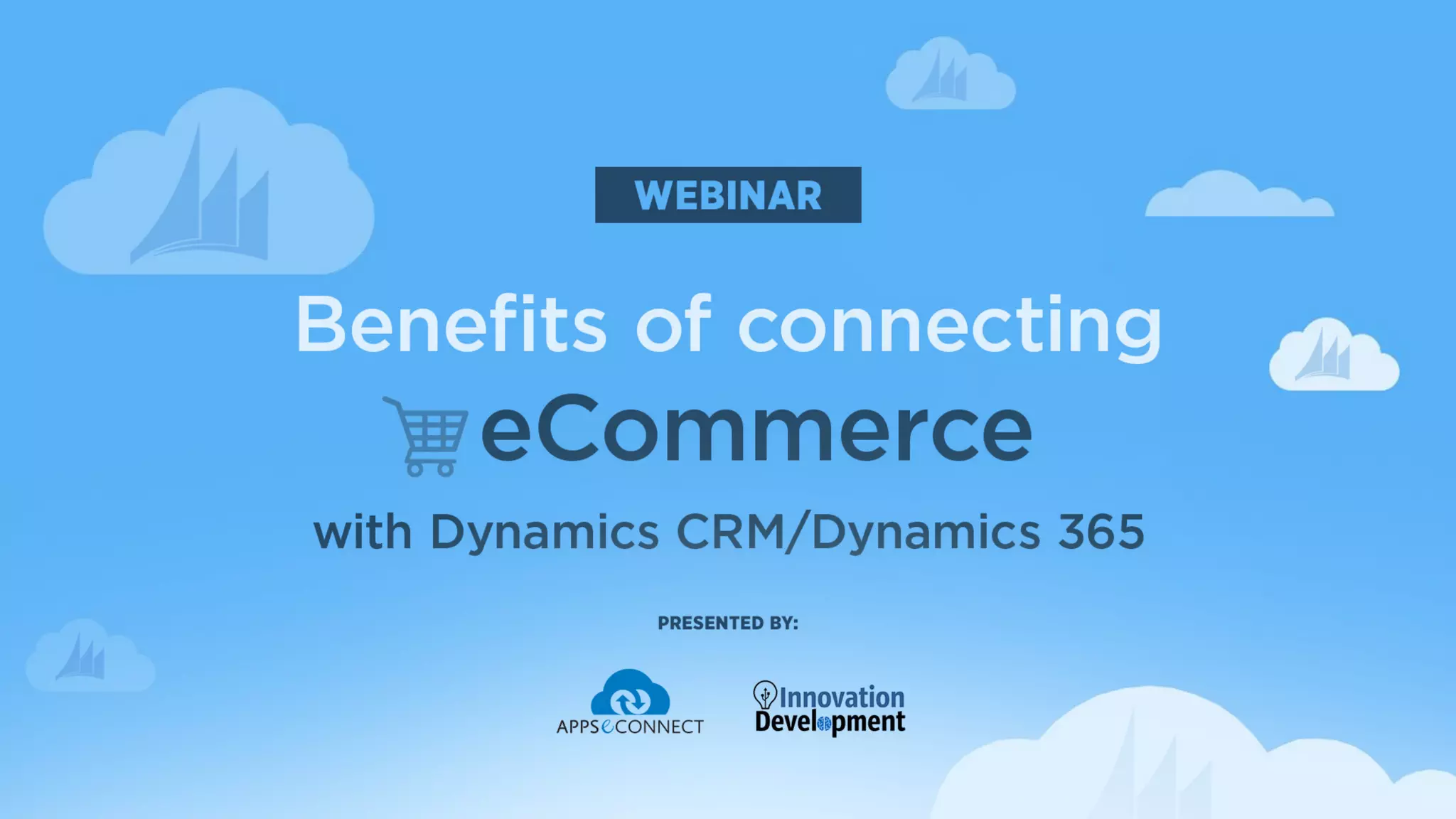 WEBINAR

Benefits of connecting eCommerce with Dynamics CRM/Dynamics 365

PRESENTED BY:

APPSeCONNECT

Innovation Development